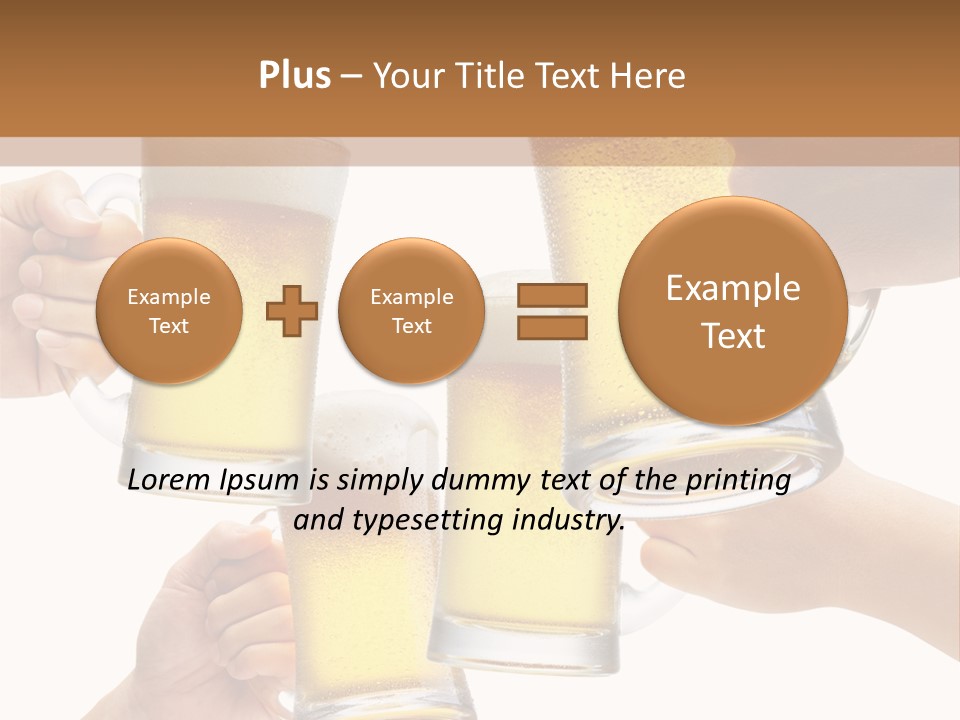 Plus – Your Title Text Here

Example Text

Example Text

Example Text

Lorem Ipsum is simply dummy text of the printing and typesetting industry.